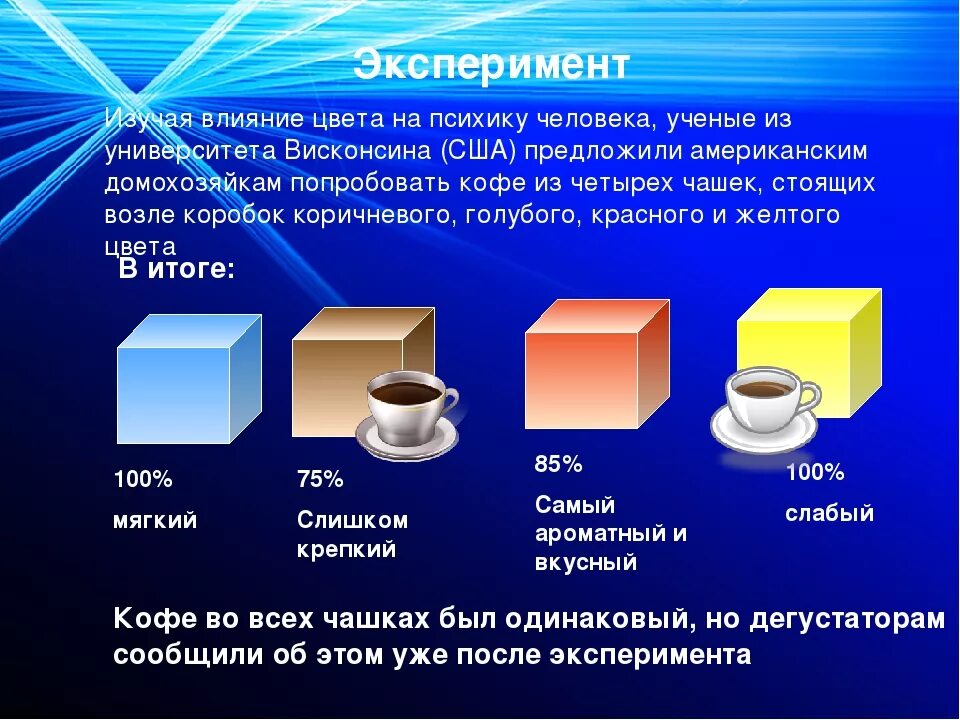 Эксперимент

Изучая влияние цвета на психику человека, ученые из университета Висконсина (США) предложили американским домохозяйкам попробовать кофе из четырех чашек, стоящих возле коробок коричневого, голубого, красного и желтого цвета

В итоге:

100%
мягкий

75%
Слишком крепкий

85%
Самый ароматный и вкусный

100%
слабый

Кофе во всех чашках был одинаковый, но дегустаторам сообщили об этом уже после эксперимента